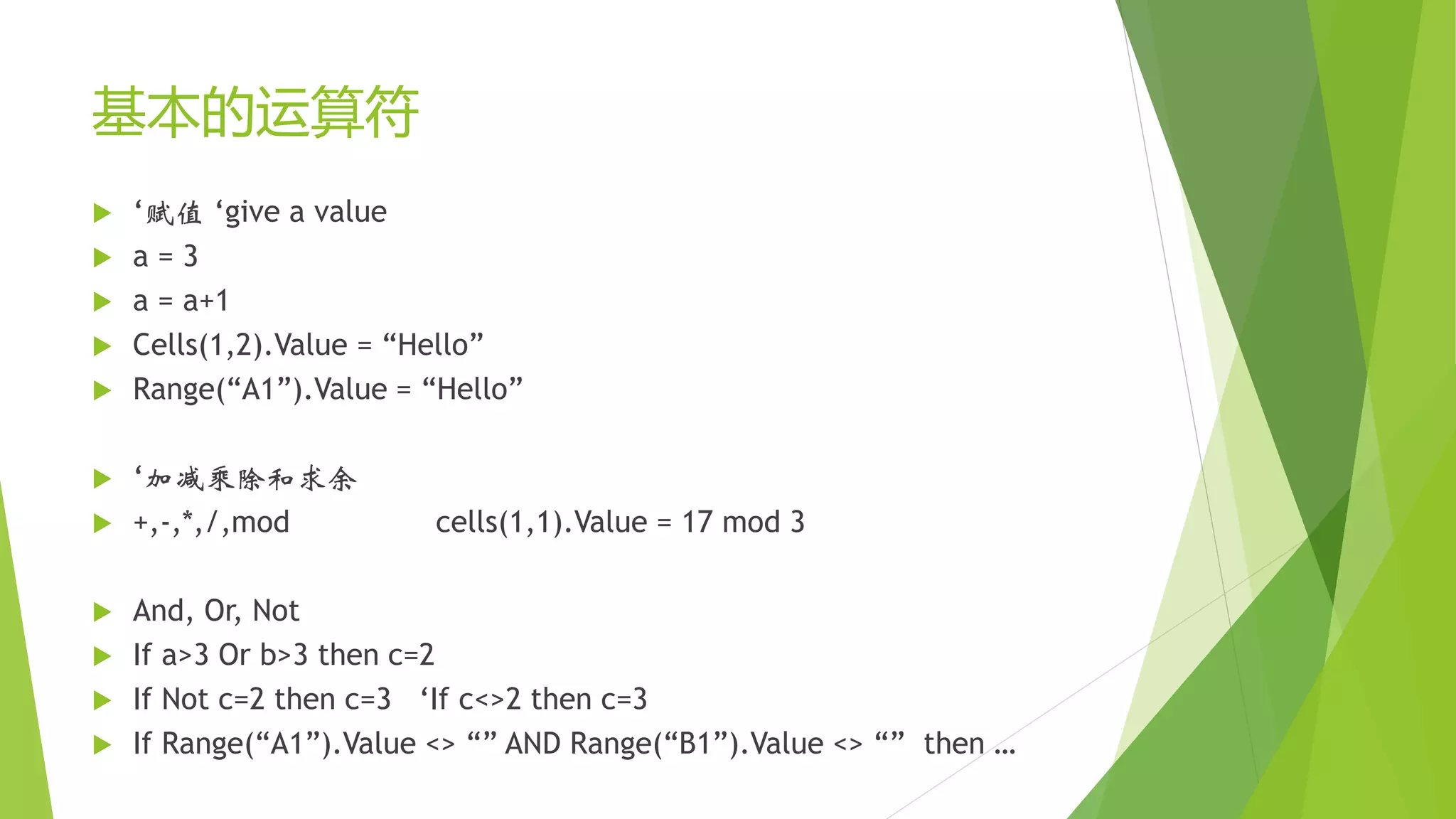 基本的运算符

‘赋值 ‘give a value
a = 3
a = a+1
Cells(1,2).Value = “Hello”
Range(“A1”).Value = “Hello”

‘加减乘除和求余
+,-,*,/,mod cells(1,1).Value = 17 mod 3

And, Or, Not
If a>3 Or b>3 then c=2
If Not c=2 then c=3 ‘If c<>2 then c=3
If Range(“A1”).Value <> “” AND Range(“B1”).Value <> “” then …